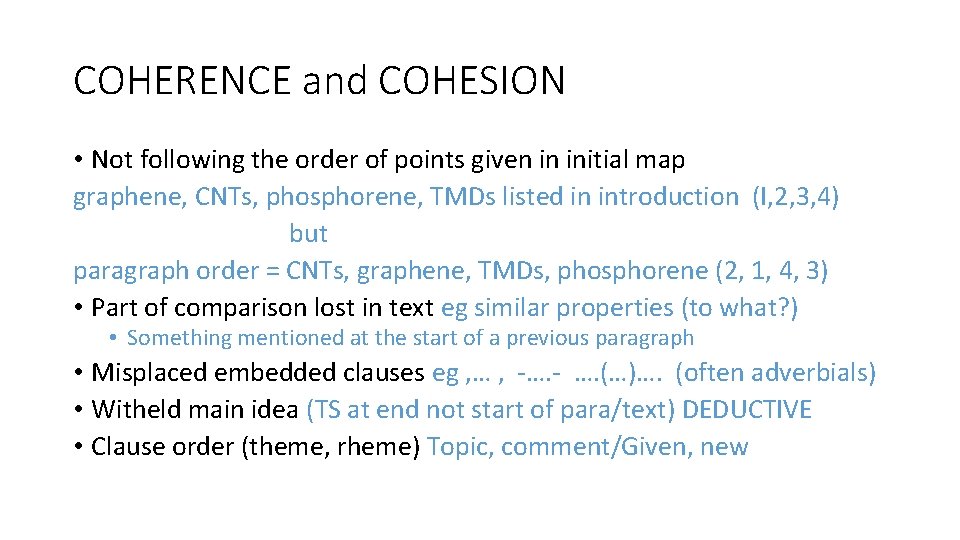 COHERENCE and COHESION

• Not following the order of points given in initial map
graphene, CNTs, phosphorene, TMDs listed in introduction (I,2,3,4)
but
paragraph order = CNTs, graphene, TMDs, phosphorene (2, 1, 4, 3)
• Part of comparison lost in text eg similar properties (to what?)
• Something mentioned at the start of a previous paragraph
• Misplaced embedded clauses eg ,… , -….- ….(…)…. (often adverbials)
• Witheld main idea (TS at end not start of para/text) DEDUCTIVE
• Clause order (theme, rheme) Topic, comment/Given, new